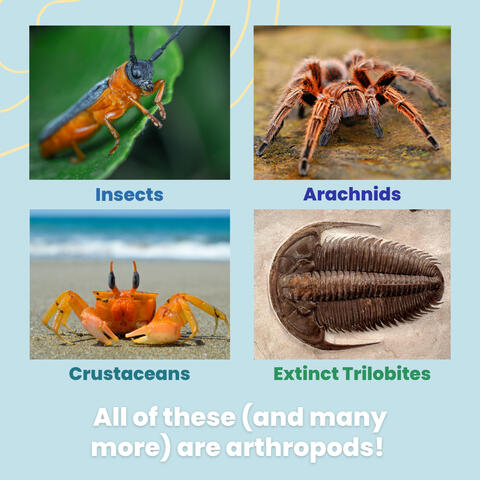 Insects

Arachnids

Crustaceans

Extinct Trilobites

All of these (and many more) are arthropods!